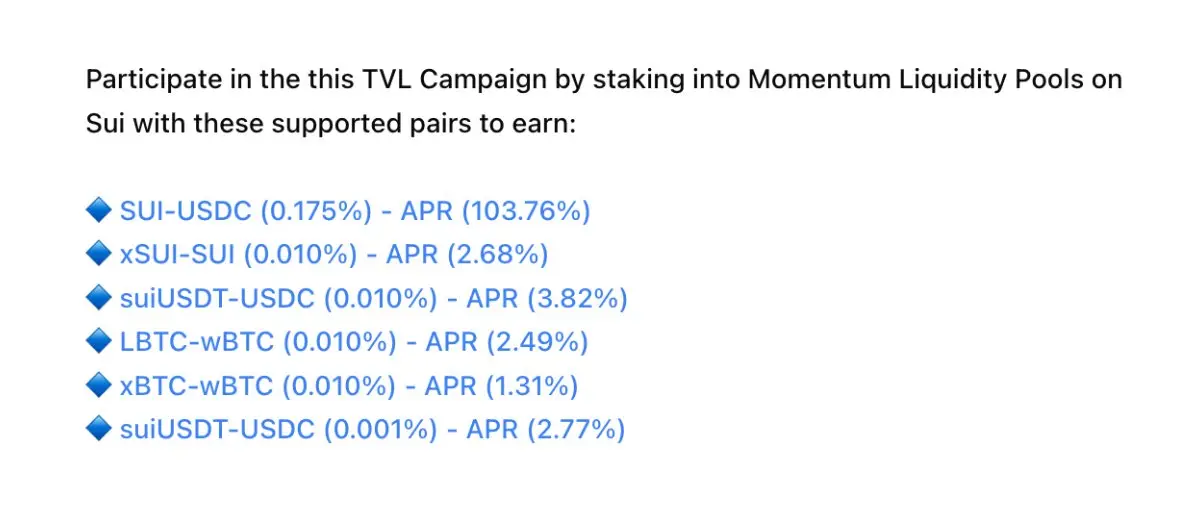 Participate in the this TVL Campaign by staking into Momentum Liquidity Pools on Sui with these supported pairs to earn:

🔷 SUI-USDC (0.175%) - APR (103.76%)
🔷 xSUI-SUI (0.010%) - APR (2.68%)
🔷 suiUSDT-USDC (0.010%) - APR (3.82%)
🔷 LBTC-wBTC (0.010%) - APR (2.49%)
🔷 xBTC-wBTC (0.010%) - APR (1.31%)
🔷 suiUSDT-USDC (0.001%) - APR (2.77%)